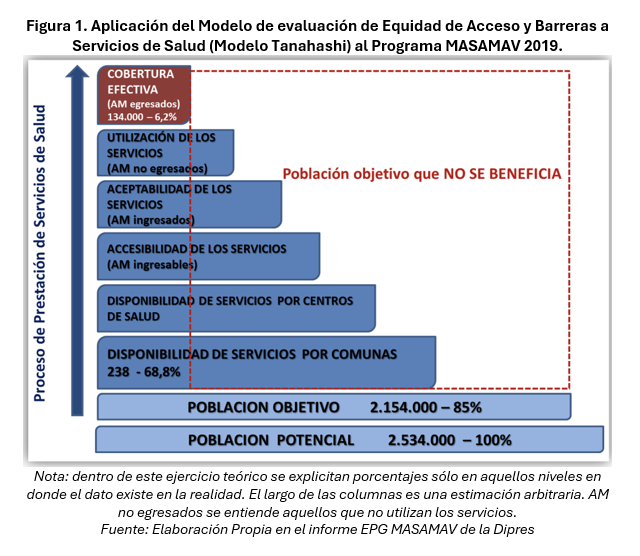 Figura 1. Aplicación del Modelo de evaluación de Equidad de Acceso y Barreras a Servicios de Salud (Modelo Tanahashi) al Programa MASAMAV 2019.

Proceso de Prestación de Servicios de Salud

COBERTURA EFECTIVA
(AM egresados)
134.000 – 6,2%

UTILIZACIÓN DE LOS SERVICIOS
(AM no egresados)

Población objetivo que NO SE BENEFICIA

ACEPTABILIDAD DE LOS SERVICIOS
(AM ingresados)

ACCESIBILIDAD DE LOS SERVICIOS
(AM ingresables)

DISPONIBILIDAD DE SERVICIOS POR CENTROS DE SALUD

DISPONIBILIDAD DE SERVICIOS POR COMUNAS
238 - 68,8%

POBLACION OBJETIVO 2.154.000 – 85%

POBLACION POTENCIAL 2.534.000 – 100%

Nota: dentro de este ejercicio teórico se explicitan porcentajes sólo en aquellos niveles en donde el dato existe en la realidad. El largo de las columnas es una estimación arbitraria. AM no egresados se entiende aquellos que no utilizan los servicios.
Fuente: Elaboración Propia en el informe EPG MASAMAV de la Dipres